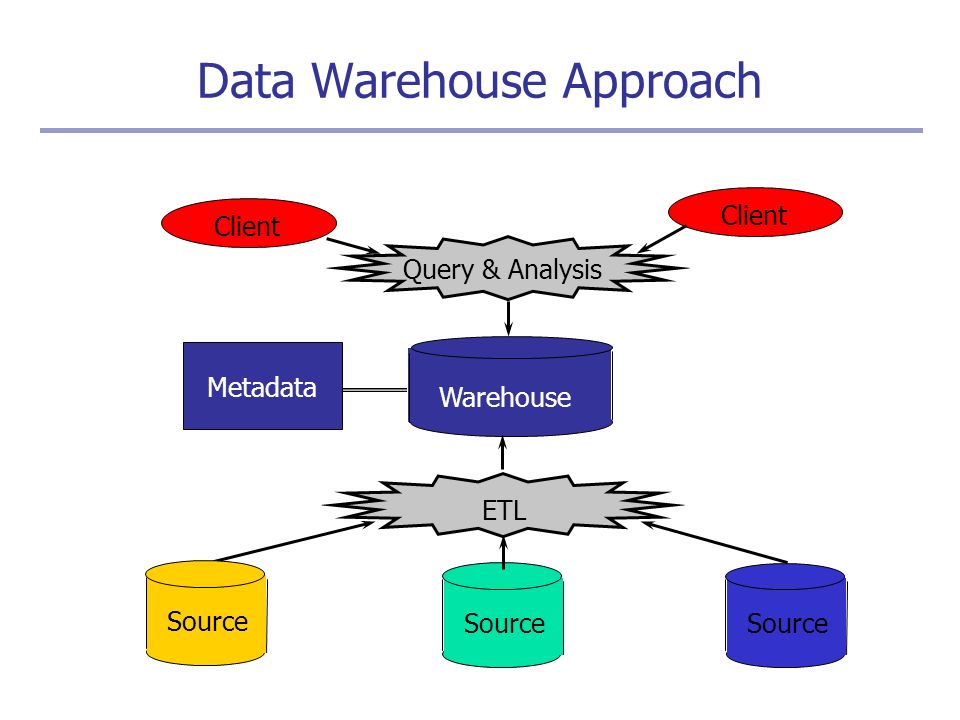 Data Warehouse Approach

Client

Client

Query & Analysis

Metadata

Warehouse

ETL

Source

Source

Source